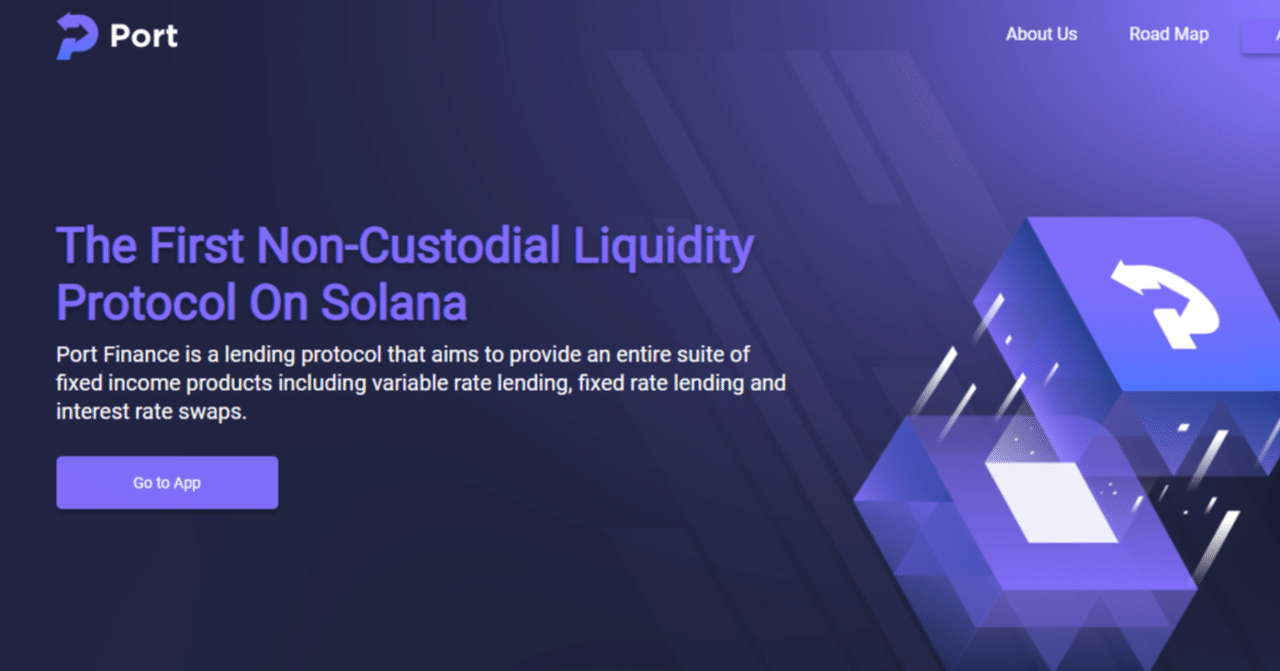 Port

About Us Road Map

The First Non-Custodial Liquidity Protocol On Solana

Port Finance is a lending protocol that aims to provide an entire suite of fixed income products including variable rate lending, fixed rate lending and interest rate swaps.

Go to App